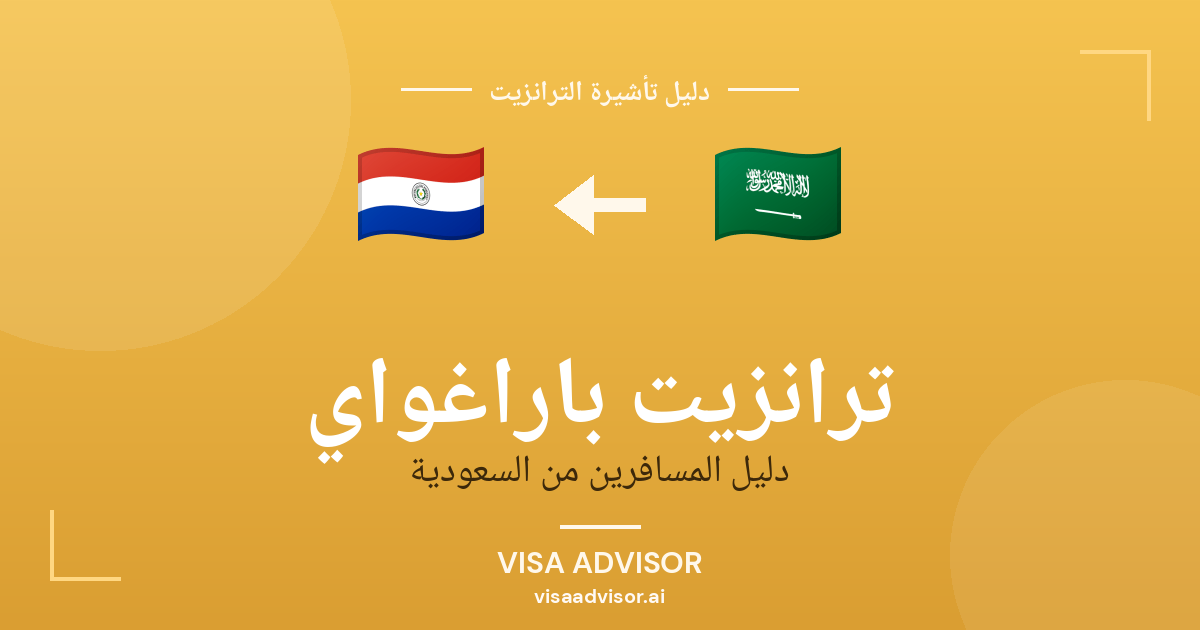 دليل تأشيرة الترانزيت

ترانزيت باراغواي

دليل المسافرين من السعودية

VISA ADVISOR

visaadvisor.ai